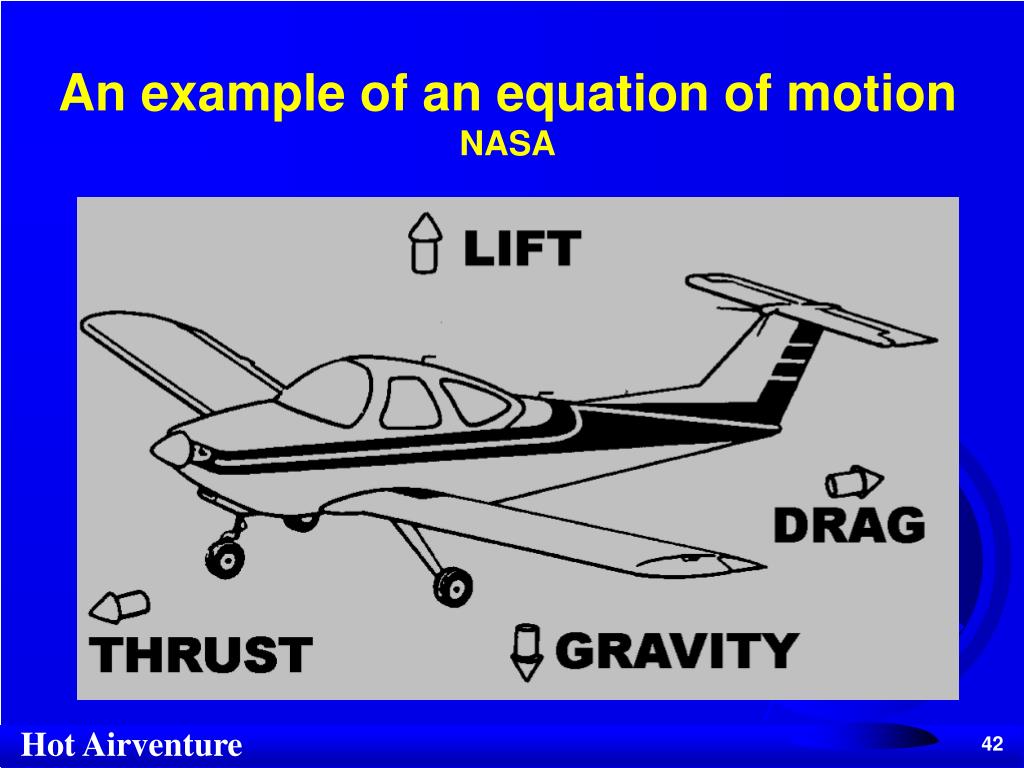 An example of an equation of motion
NASA

LIFT

DRAG

THRUST

GRAVITY

Hot Airventure

42